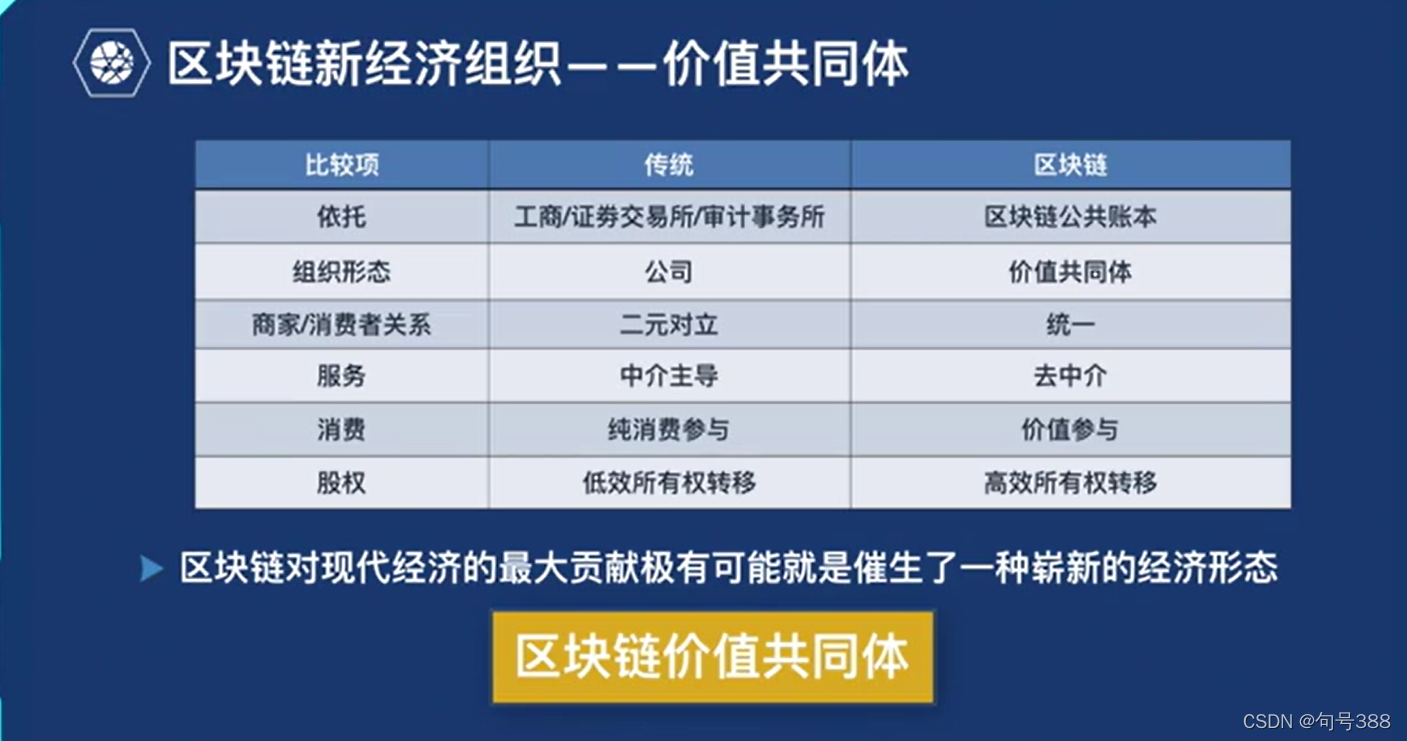 区块链新经济组织——价值共同体

| 比较项 | 传统 | 区块链 |
|---|---|---|
| 依托 | 工商/证券交易所/审计事务所 | 区块链公共账本 |
| 组织形态 | 公司 | 价值共同体 |
| 商家/消费者关系 | 二元对立 | 统一 |
| 服务 | 中介主导 | 去中介 |
| 消费 | 纯消费参与 | 价值参与 |
| 股权 | 低效所有权转移 | 高效所有权转移 |

区块链对现代经济的最大贡献极有可能就是催生了一种崭新的经济形态

区块链价值共同体

CSDN @句号388